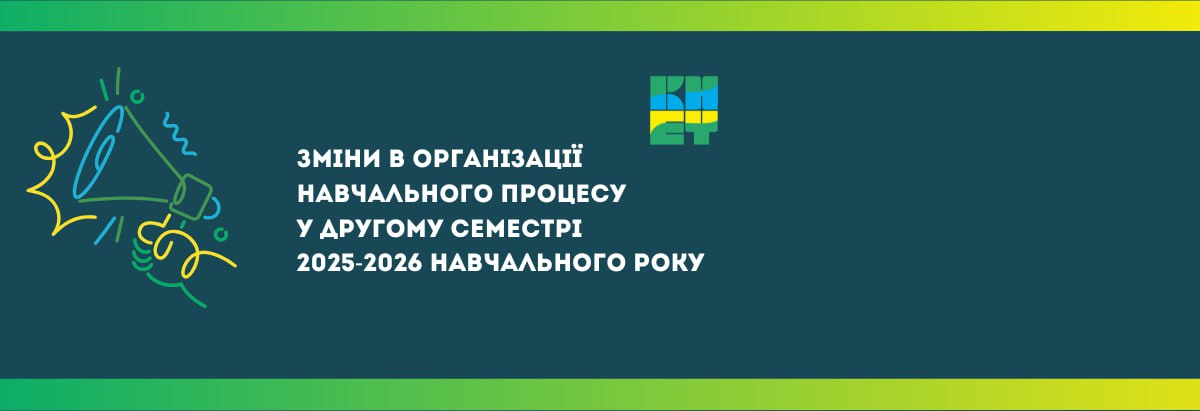 КНЕУ

ЗМІНИ В ОРГАНІЗАЦІЇ НАВЧАЛЬНОГО ПРОЦЕСУ У ДРУГОМУ СЕМЕСТРІ 2025-2026 НАВЧАЛЬНОГО РОКУ